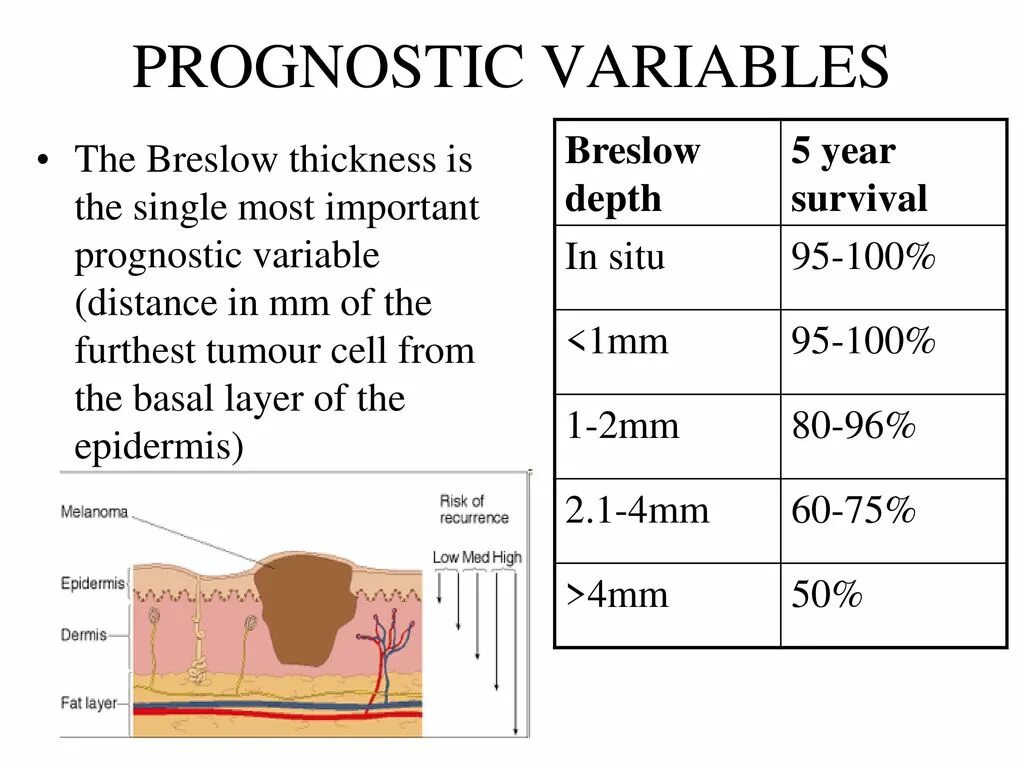 PROGNOSTIC VARIABLES

• The Breslow thickness is the single most important prognostic variable (distance in mm of the furthest tumour cell from the basal layer of the epidermis)

Melanoma
Epidermis
Dermis
Fat layer
Risk of recurrence
Low Med High

| Breslow depth | 5 year survival |
|---|---|
| In situ | 95-100% |
| <1mm | 95-100% |
| 1-2mm | 80-96% |
| 2.1-4mm | 60-75% |
| >4mm | 50% |